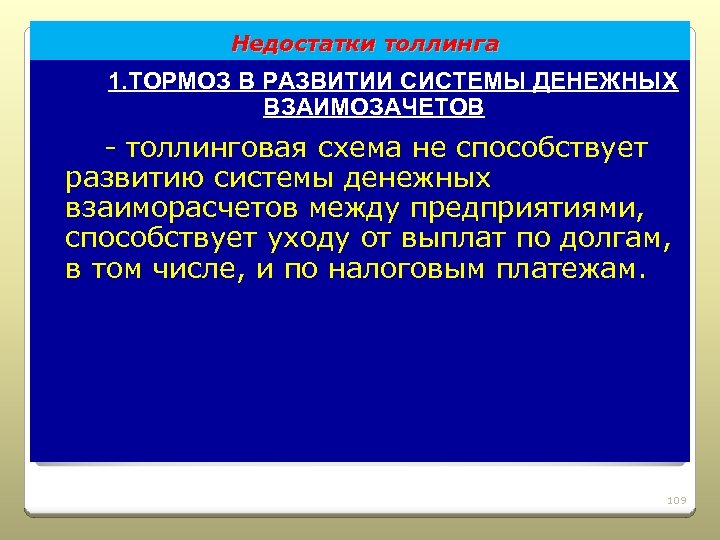 Недостатки толлинга

1.ТОРМОЗ В РАЗВИТИИ СИСТЕМЫ ДЕНЕЖНЫХ ВЗАИМОЗАЧЕТОВ

- толлинговая схема не способствует развитию системы денежных взаиморасчетов между предприятиями, способствует уходу от выплат по долгам, в том числе, и по налоговым платежам.

109